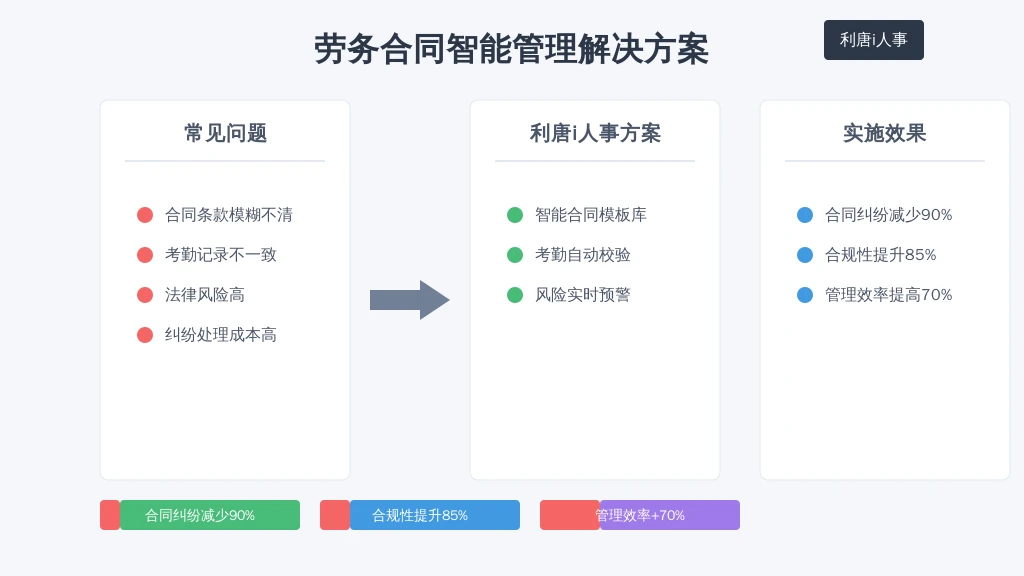 劳务合同智能管理解决方案

利唐i人事

常见问题

合同条款模糊不清
考勤记录不一致
法律风险高
纠纷处理成本高

利唐i人事方案

智能合同模板库
考勤自动校验
风险实时预警

实施效果

合同纠纷减少90%
合规性提升85%
管理效率提高70%

合同纠纷减少90%
合规性提升85%
管理效率+70%